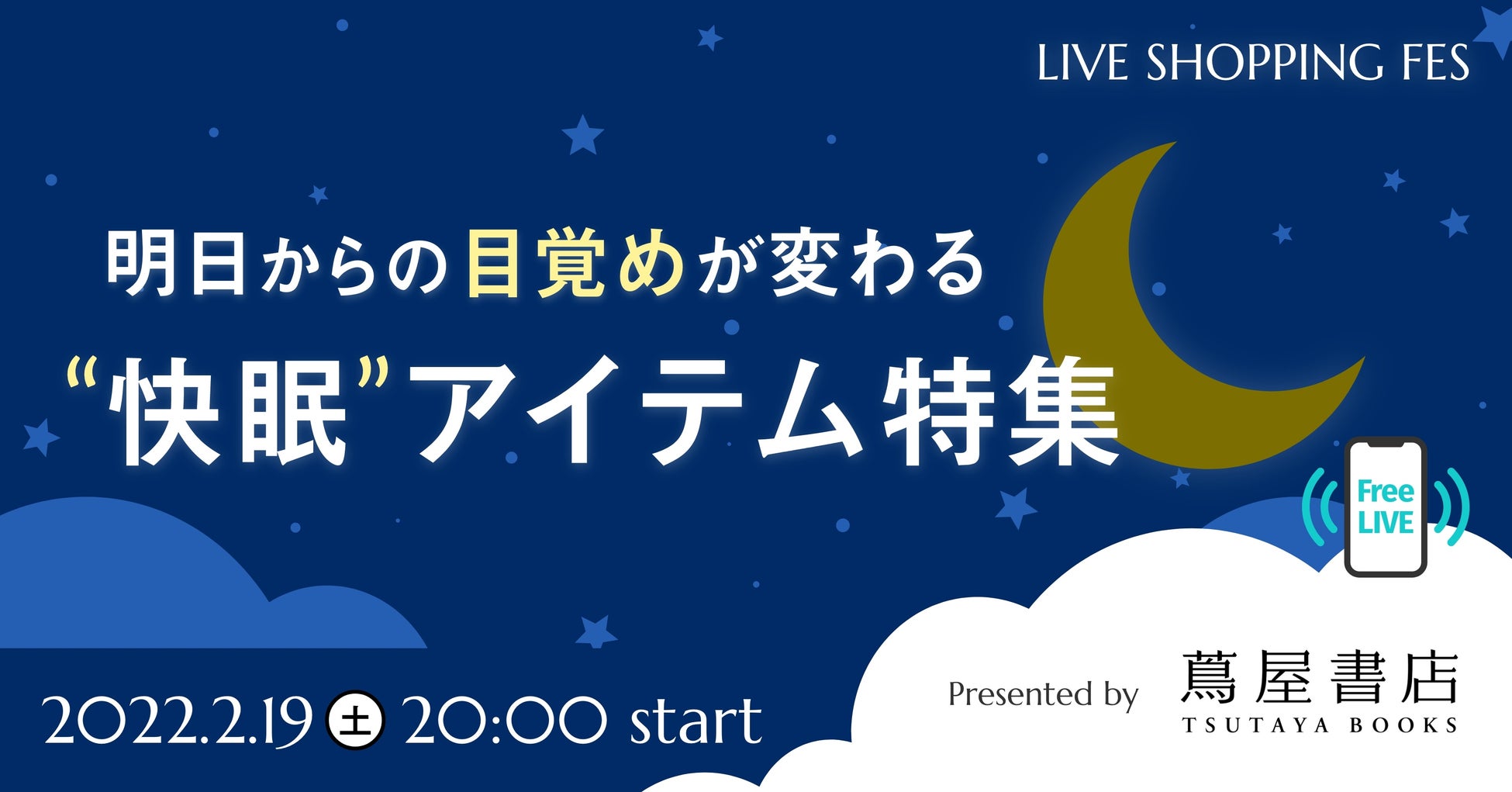 LIVE SHOPPING FES

明日からの目覚めが変わる

“快眠”アイテム特集

Free LIVE

2022.2.19 土 20:00 start

Presented by 蔦屋書店 TSUTAYA BOOKS